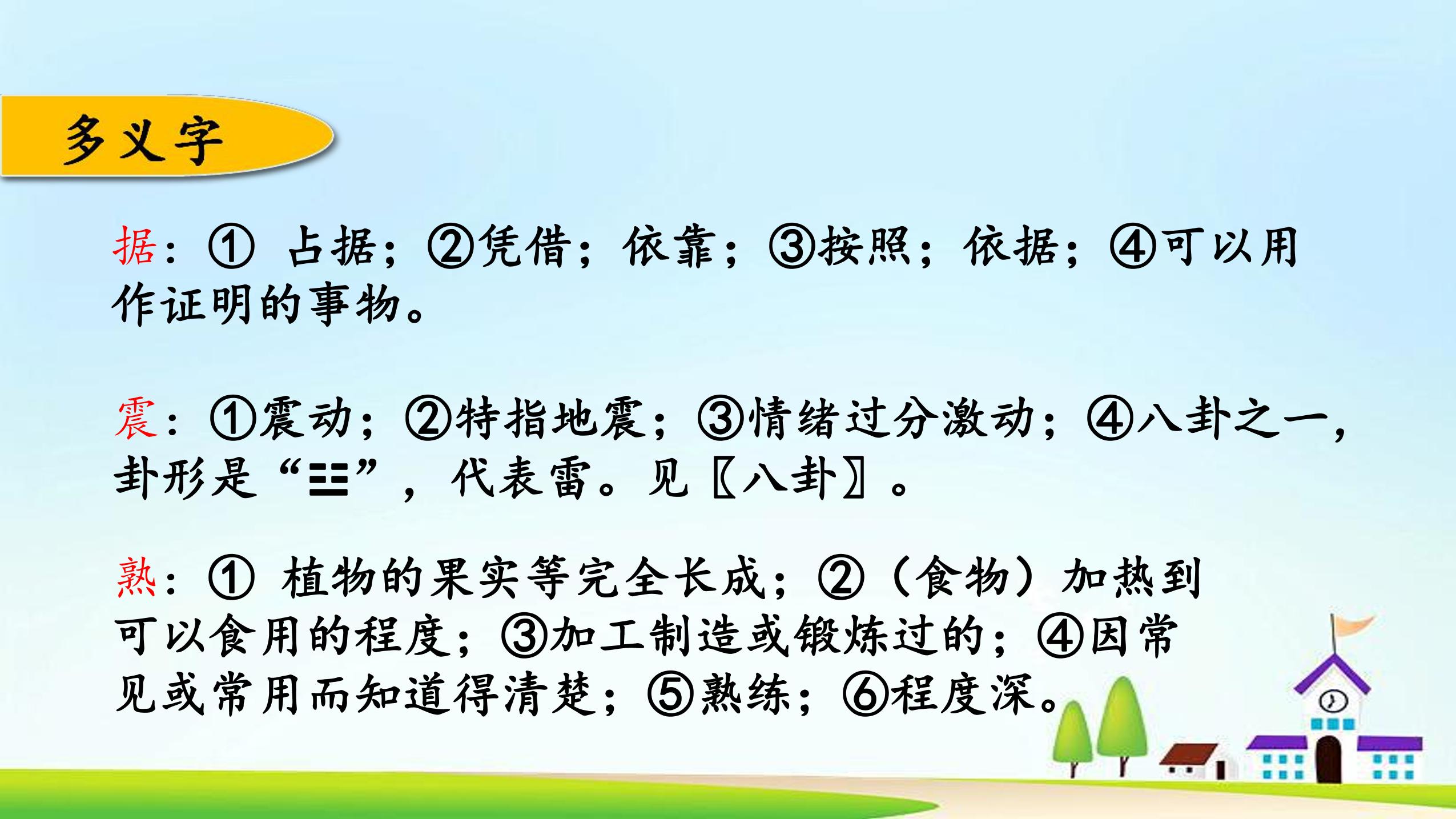 多义字

据：① 占据；②凭借；依靠；③按照；依据；④可以用作证明的事物。

震：①震动；②特指地震；③情绪过分激动；④八卦之一，卦形是“☳”，代表雷。见〖八卦〗。

熟：① 植物的果实等完全长成；②（食物）加热到可以食用的程度；③加工制造或锻炼过的；④因常见或常用而知道得清楚；⑤熟练；⑥程度深。